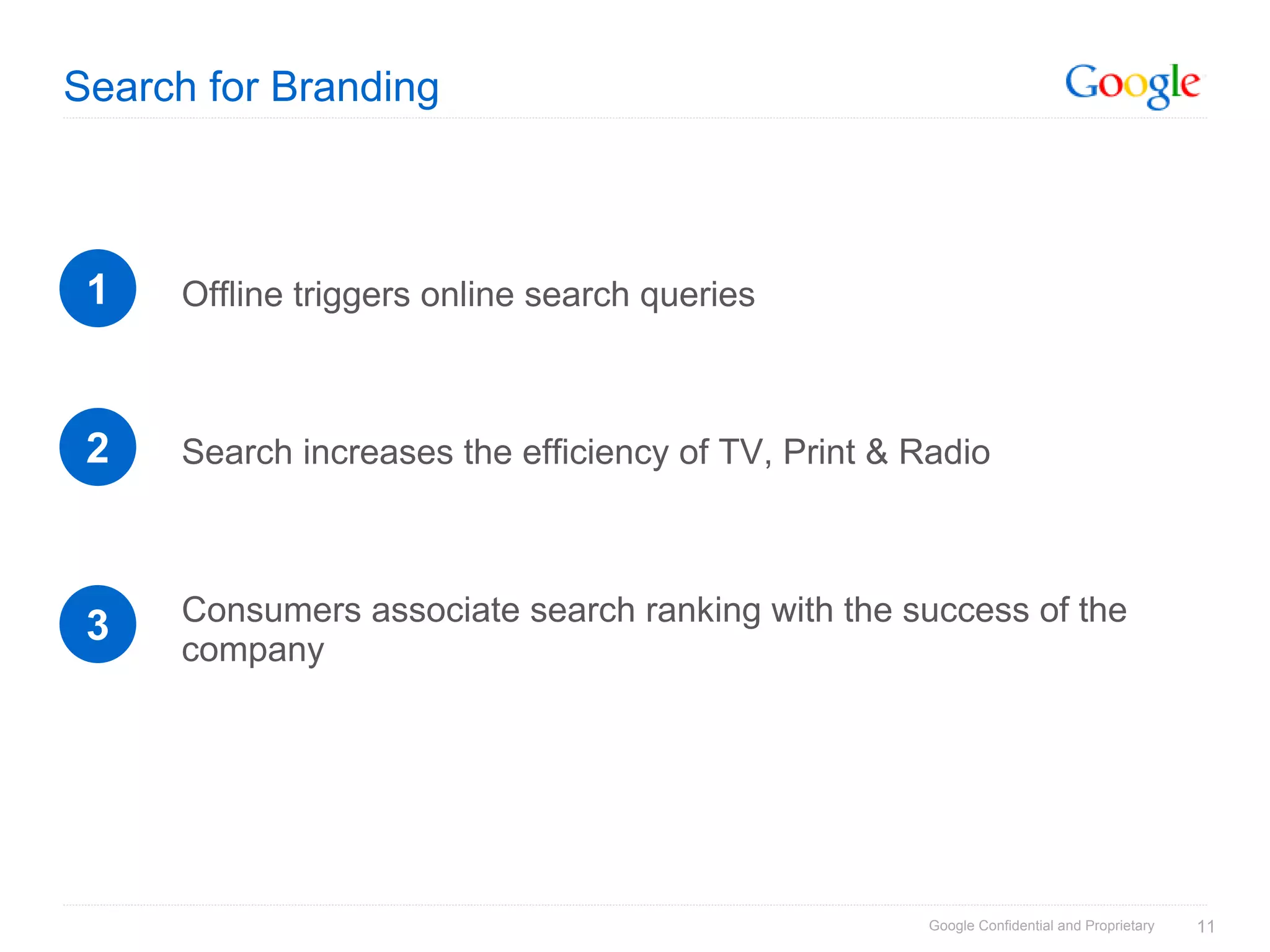 Search for Branding

Google

1 Offline triggers online search queries

2 Search increases the efficiency of TV, Print & Radio

3 Consumers associate search ranking with the success of the company

Google Confidential and Proprietary 11